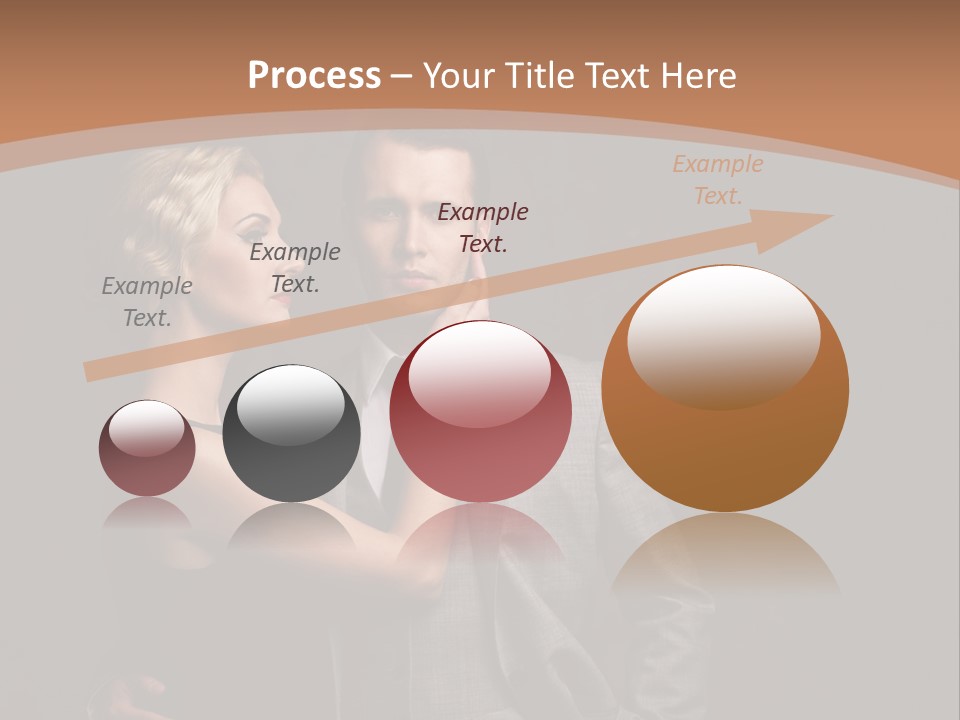 Process – Your Title Text Here

Example Text.

Example Text.

Example Text.

Example Text.